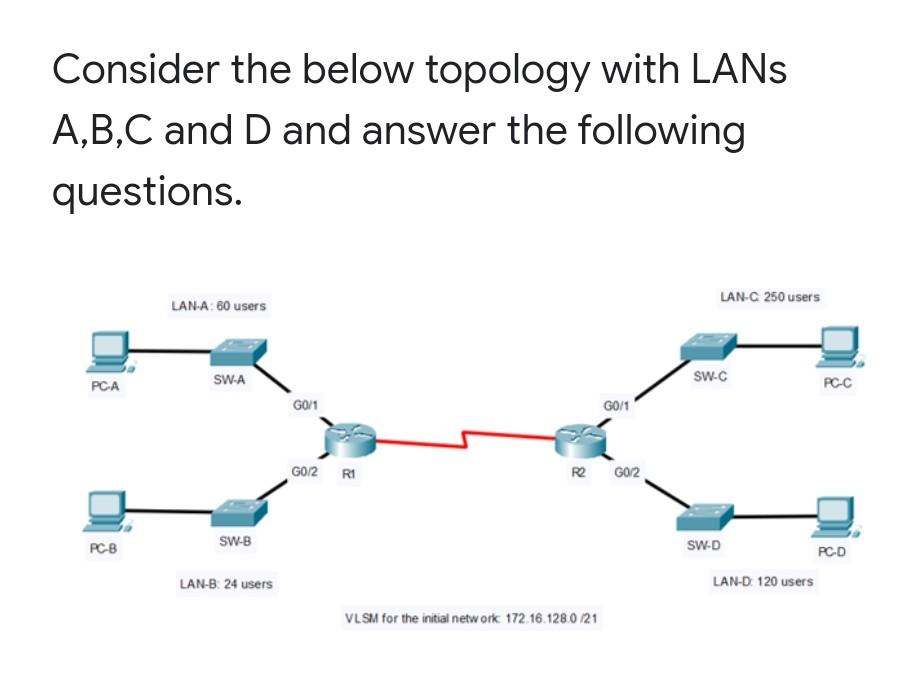 Consider the below topology with LANs A,B,C and D and answer the following questions.

LAN-A: 60 users

LAN-C: 250 users

PC-A

SW-A

SW-C

PC-C

G0/1

G0/1

G0/2

R1

R2

G0/2

PC-B

SW-B

SW-D

PC-D

LAN-B: 24 users

LAN-D: 120 users

VLSM for the initial network: 172.16.128.0 /21